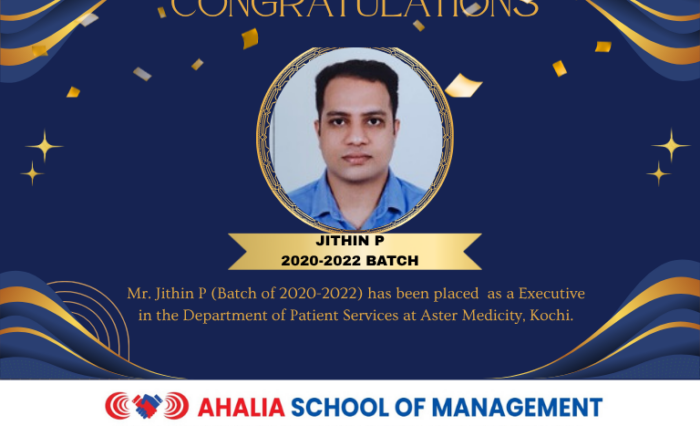 CONGRATULATIONS

JITHIN P
2020-2022 BATCH

Mr. Jithin P (Batch of 2020-2022) has been placed as a Executive in the Department of Patient Services at Aster Medicity, Kochi.

AHALIA SCHOOL OF MANAGEMENT